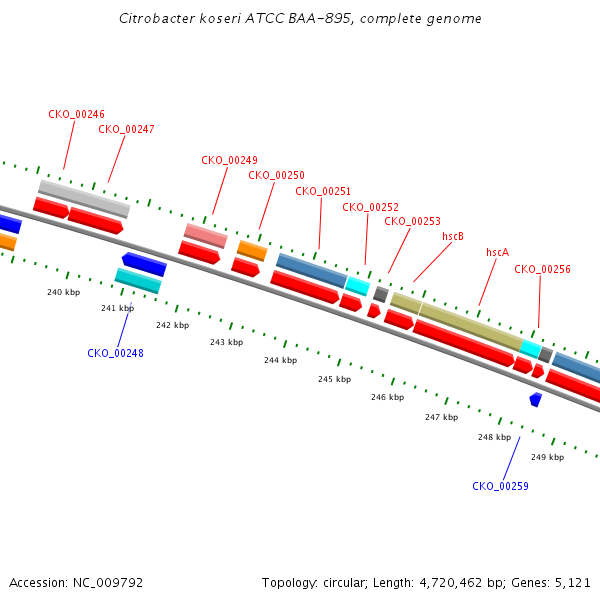 Citrobacter koseri ATCC BAA-895, complete genome

CKO_00246
CKO_00247
CKO_00249
CKO_00250
CKO_00251
CKO_00252
CKO_00253
hscB
hscA
CKO_00256

240 kbp
241 kbp
242 kbp
243 kbp
244 kbp
245 kbp
246 kbp
247 kbp
248 kbp
249 kbp

CKO_00248
CKO_00259

Accession: NC_009792

Topology: circular; Length: 4,720,462 bp; Genes: 5,121